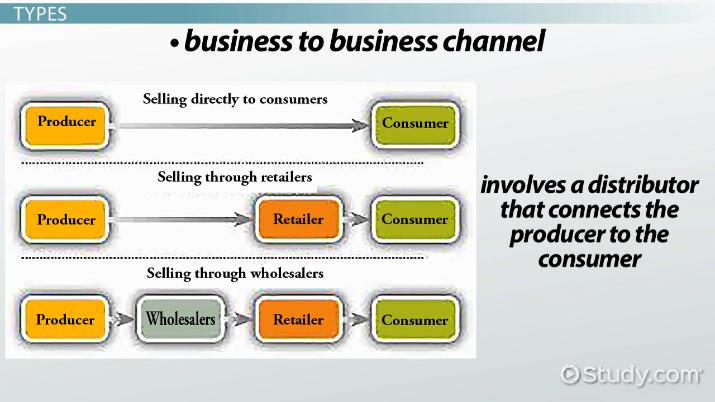 TYPES

• business to business channel

Selling directly to consumers

Producer

Consumer

Selling through retailers

Producer

Retailer

Consumer

Selling through wholesalers

Producer

Wholesalers

Retailer

Consumer

involves a distributor that connects the producer to the consumer

Study.com